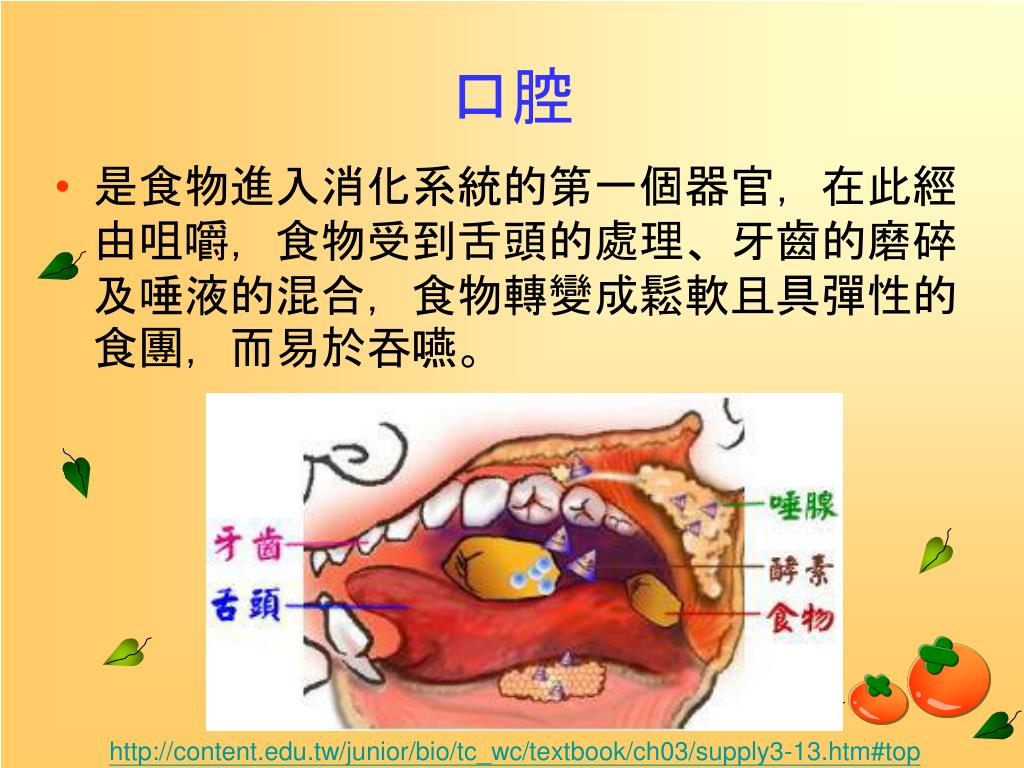 口腔

• 是食物進入消化系統的第一個器官，在此經由咀嚼，食物受到舌頭的處理、牙齒的磨碎及唾液的混合，食物轉變成鬆軟且具彈性的食團，而易於吞嚥。

牙齒
舌頭
唾腺
酵素
食物

http://content.edu.tw/junior/bio/tc_wc/textbook/ch03/supply3-13.htm#top